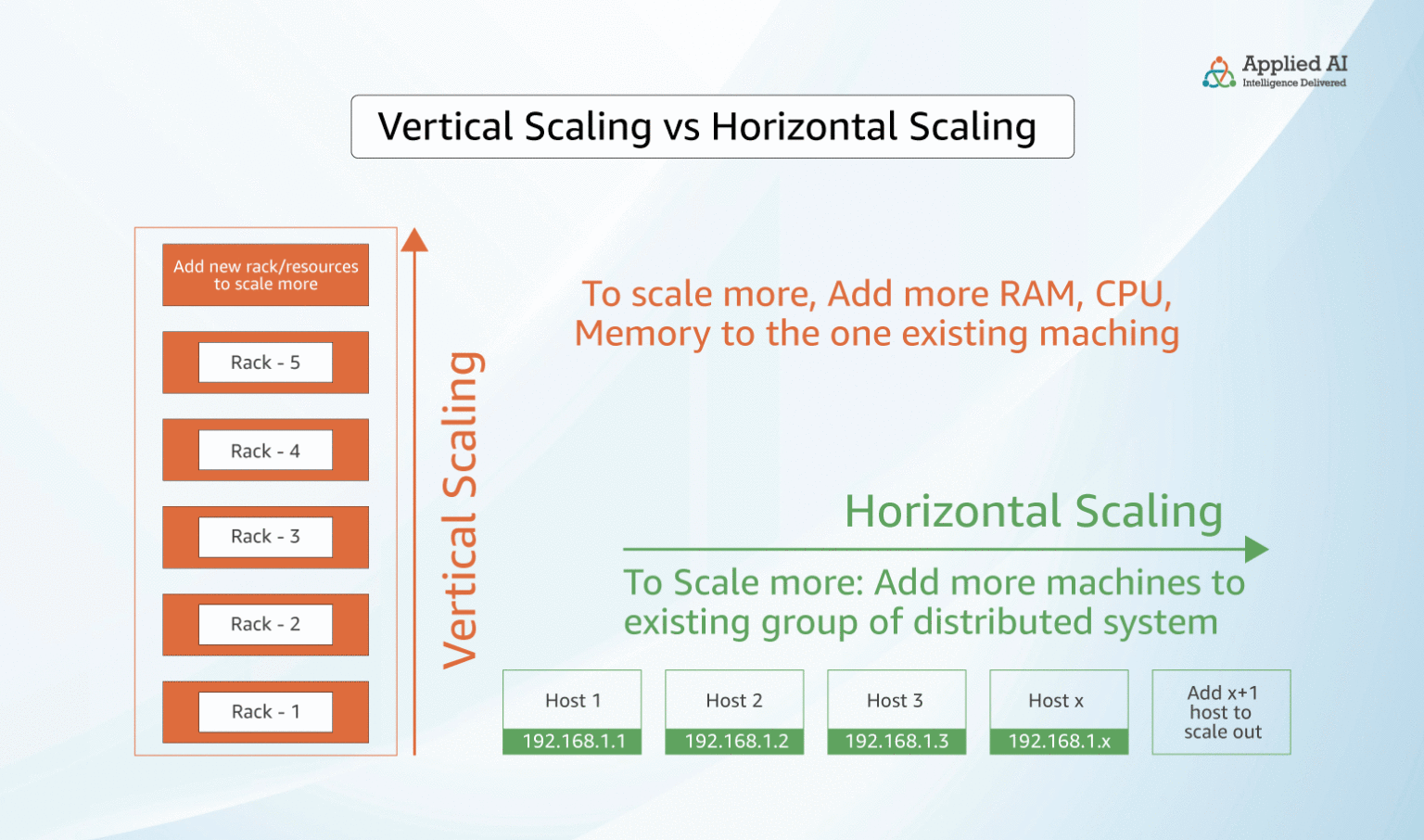 Applied AI
Intelligence Delivered

Vertical Scaling vs Horizontal Scaling

Add new rack/resources to scale more

Rack - 5

Rack - 4

Rack - 3

Rack - 2

Rack - 1

Vertical Scaling

To scale more, Add more RAM, CPU, Memory to the one existing maching

Horizontal Scaling

To Scale more: Add more machines to existing group of distributed system

Host 1
192.168.1.1

Host 2
192.168.1.2

Host 3
192.168.1.3

Host x
192.168.1.x

Add x+1 host to scale out